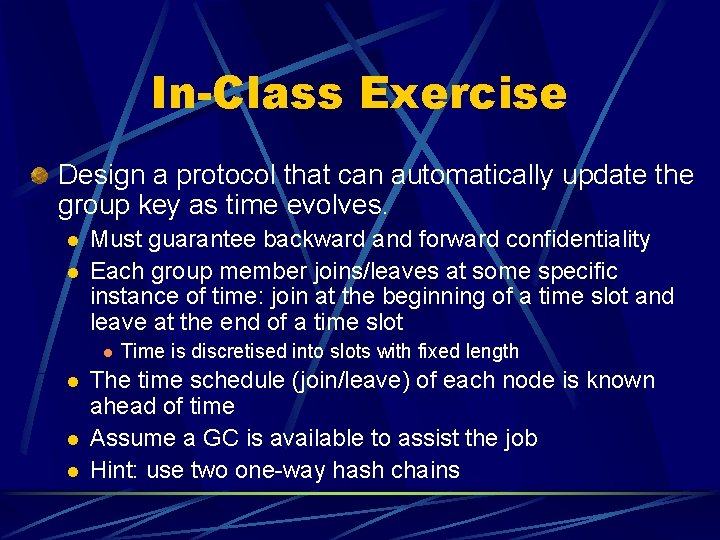 In-Class Exercise

Design a protocol that can automatically update the group key as time evolves.

Must guarantee backward and forward confidentiality

Each group member joins/leaves at some specific instance of time: join at the beginning of a time slot and leave at the end of a time slot

Time is discretised into slots with fixed length

The time schedule (join/leave) of each node is known ahead of time

Assume a GC is available to assist the job

Hint: use two one-way hash chains